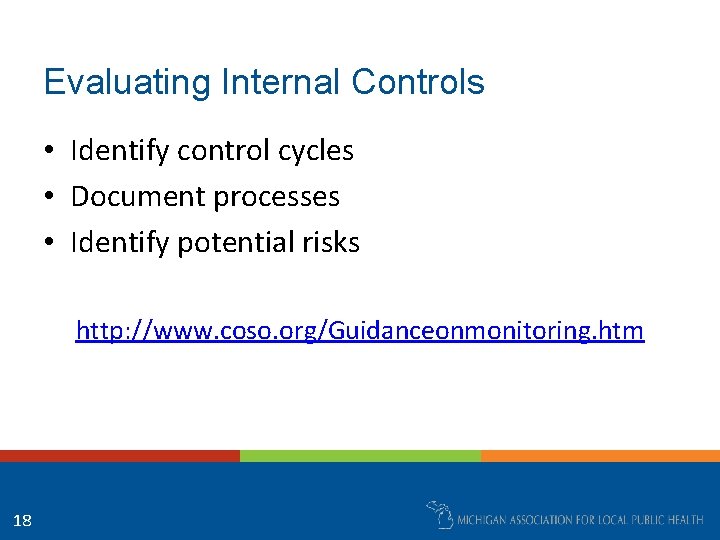 Evaluating Internal Controls

• Identify control cycles
• Document processes
• Identify potential risks

http://www.coso.org/Guidanceonmonitoring.htm

18

MICHIGAN ASSOCIATION FOR LOCAL PUBLIC HEALTH